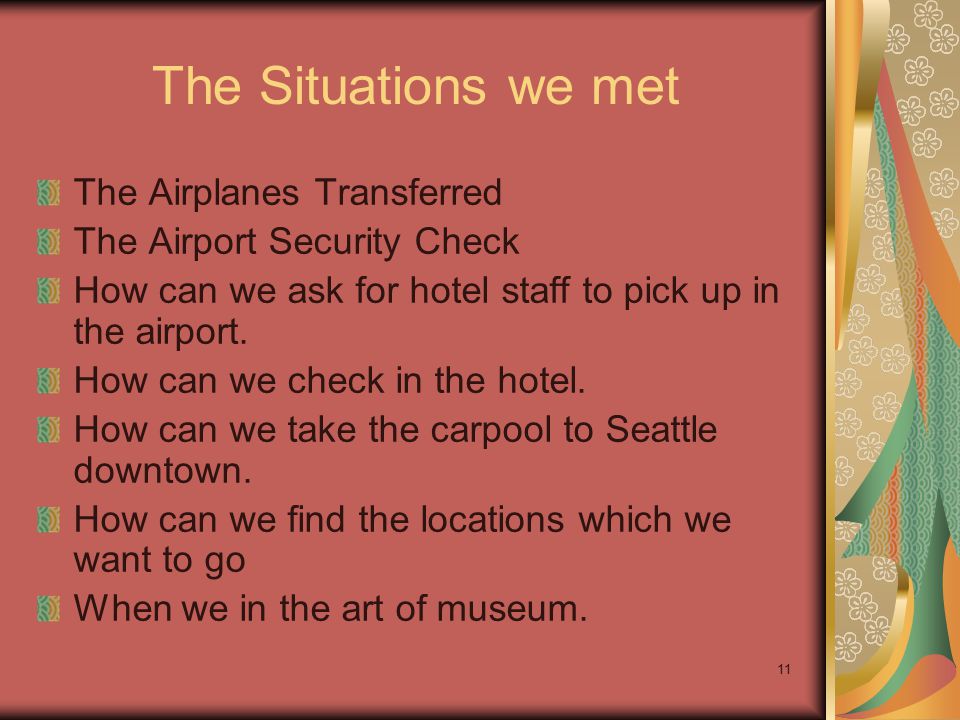 The Situations we met

The Airplanes Transferred
The Airport Security Check
How can we ask for hotel staff to pick up in the airport.
How can we check in the hotel.
How can we take the carpool to Seattle downtown.
How can we find the locations which we want to go
When we in the art of museum.

11